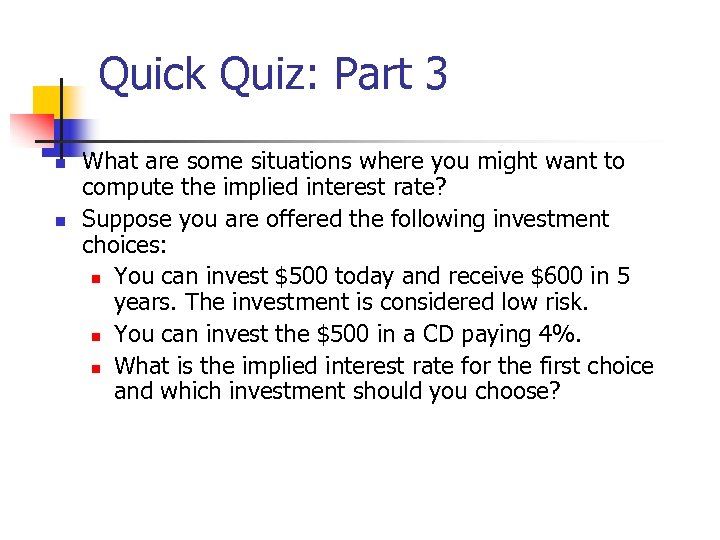 Quick Quiz: Part 3

- What are some situations where you might want to compute the implied interest rate?
- Suppose you are offered the following investment choices:
  - You can invest \$500 today and receive \$600 in 5 years. The investment is considered low risk.
  - You can invest the \$500 in a CD paying 4%.
  - What is the implied interest rate for the first choice and which investment should you choose?